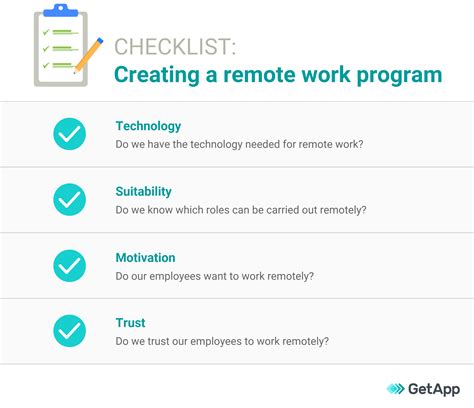 CHECKLIST:
Creating a remote work program

Technology
Do we have the technology needed for remote work?

Suitability
Do we know which roles can be carried out remotely?

Motivation
Do our employees want to work remotely?

Trust
Do we trust our employees to work remotely?

GetApp